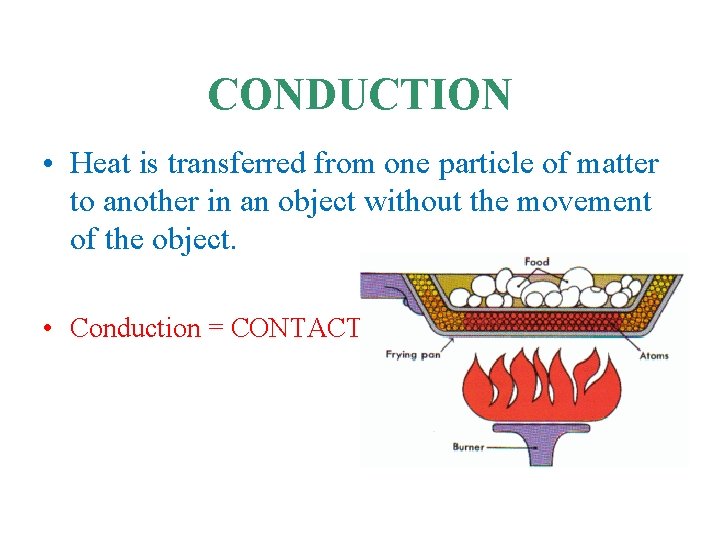 CONDUCTION

• Heat is transferred from one particle of matter to another in an object without the movement of the object.

• Conduction = CONTACT

Food
Frying pan
Atoms
Burner